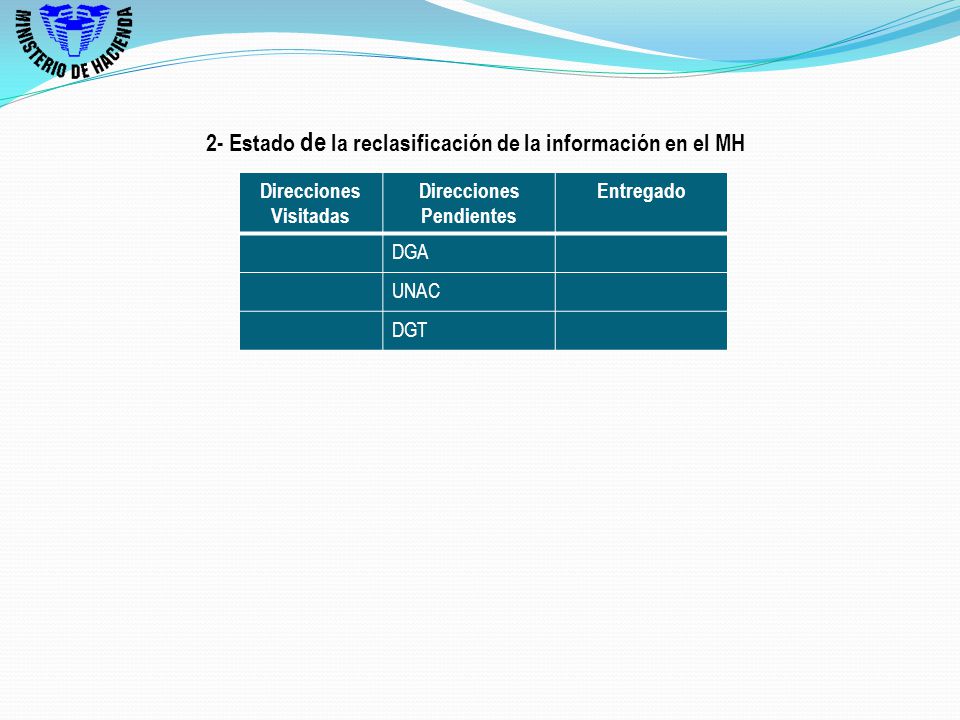 MINISTERIO DE HACIENDA

2- Estado de la reclasificación de la información en el MH

| Direcciones Visitadas | Direcciones Pendientes | Entregado |
|---|---|---|
| | DGA | |
| | UNAC | |
| | DGT | |